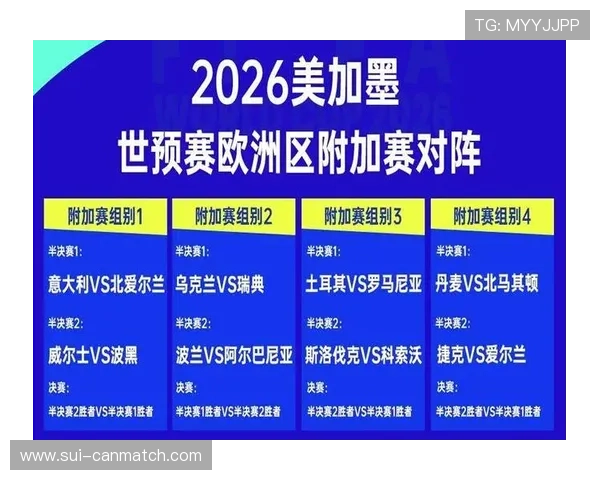 TG: MYYJJPP

2026美加墨
世预赛欧洲区附加赛对阵

附加赛组别1
半决赛1:
意大利VS北爱尔兰
半决赛2:
威尔士VS波黑
决赛:
半决赛2胜者VS半决赛1胜者

附加赛组别2
半决赛1:
乌克兰VS瑞典
半决赛2:
波兰VS阿尔巴尼亚
决赛:
半决赛1胜者VS半决赛2胜者

附加赛组别3
半决赛1:
土耳其VS罗马尼亚
半决赛2:
斯洛伐克VS科索沃
决赛:
半决赛2胜者VS半决赛1胜者

附加赛组别4
半决赛1:
丹麦VS北马其顿
半决赛2:
捷克VS爱尔兰
决赛:
半决赛2胜者VS半决赛1胜者

www.sui-canmatch.com